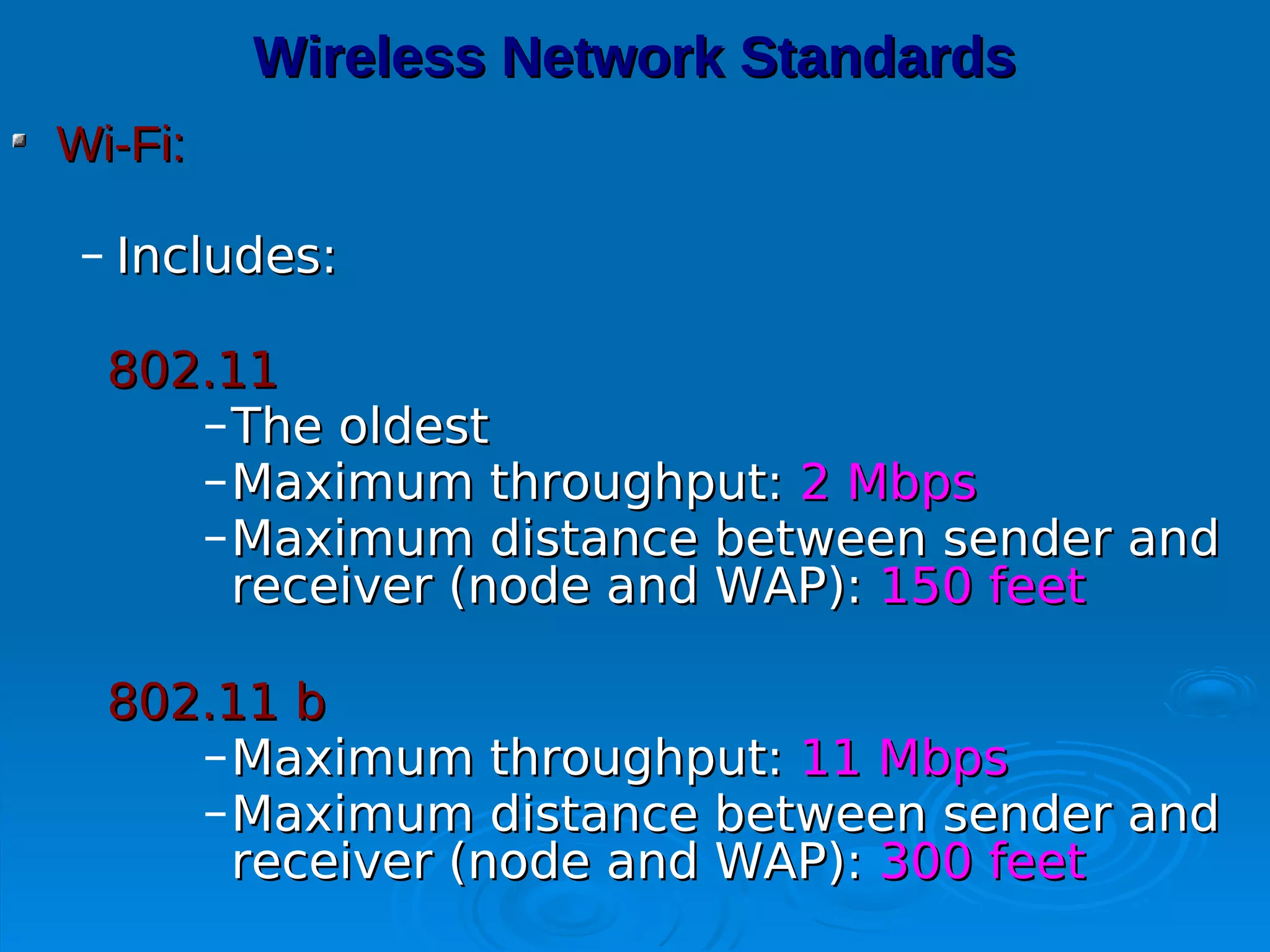 Wireless Network Standards

Wi-Fi:

– Includes:

802.11

– The oldest
– Maximum throughput: 2 Mbps
– Maximum distance between sender and receiver (node and WAP): 150 feet

802.11 b

– Maximum throughput: 11 Mbps
– Maximum distance between sender and receiver (node and WAP): 300 feet